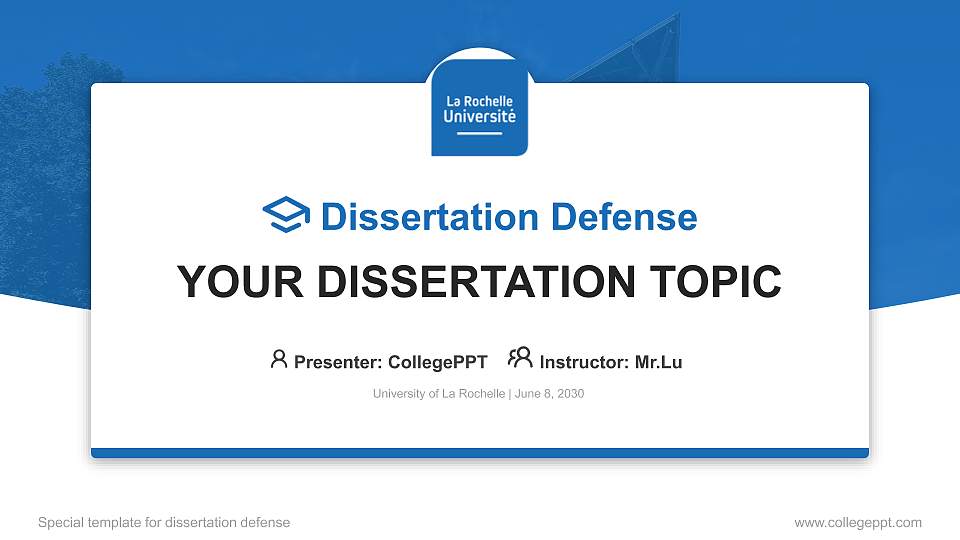 La Rochelle Université

Dissertation Defense

YOUR DISSERTATION TOPIC

Presenter: CollegePPT Instructor: Mr.Lu

University of La Rochelle | June 8, 2030

Special template for dissertation defense

www.collegeppt.com